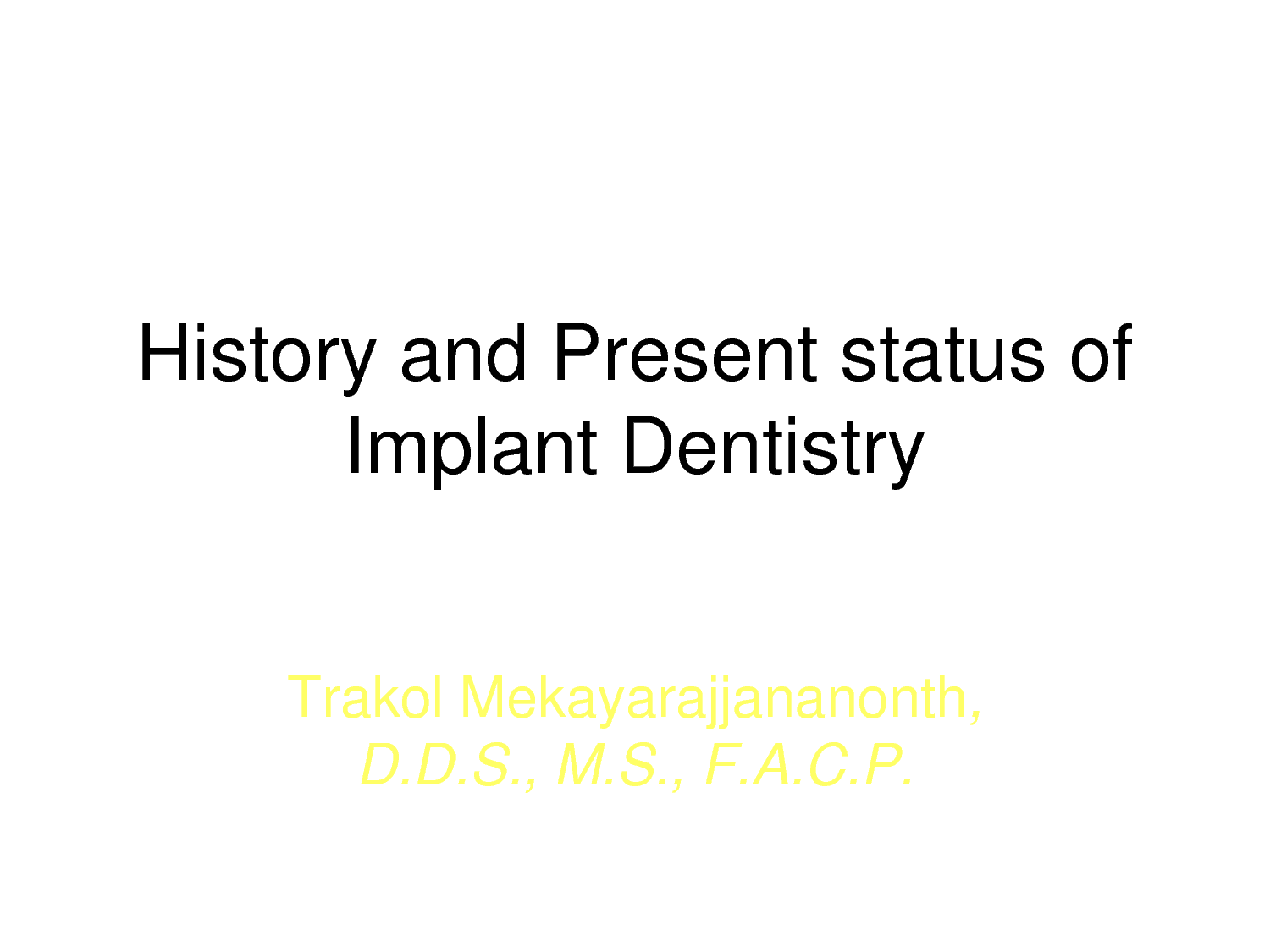 History and Present status of Implant Dentistry

Trakol Mekayarajjananonth, D.D.S., M.S., F.A.C.P.